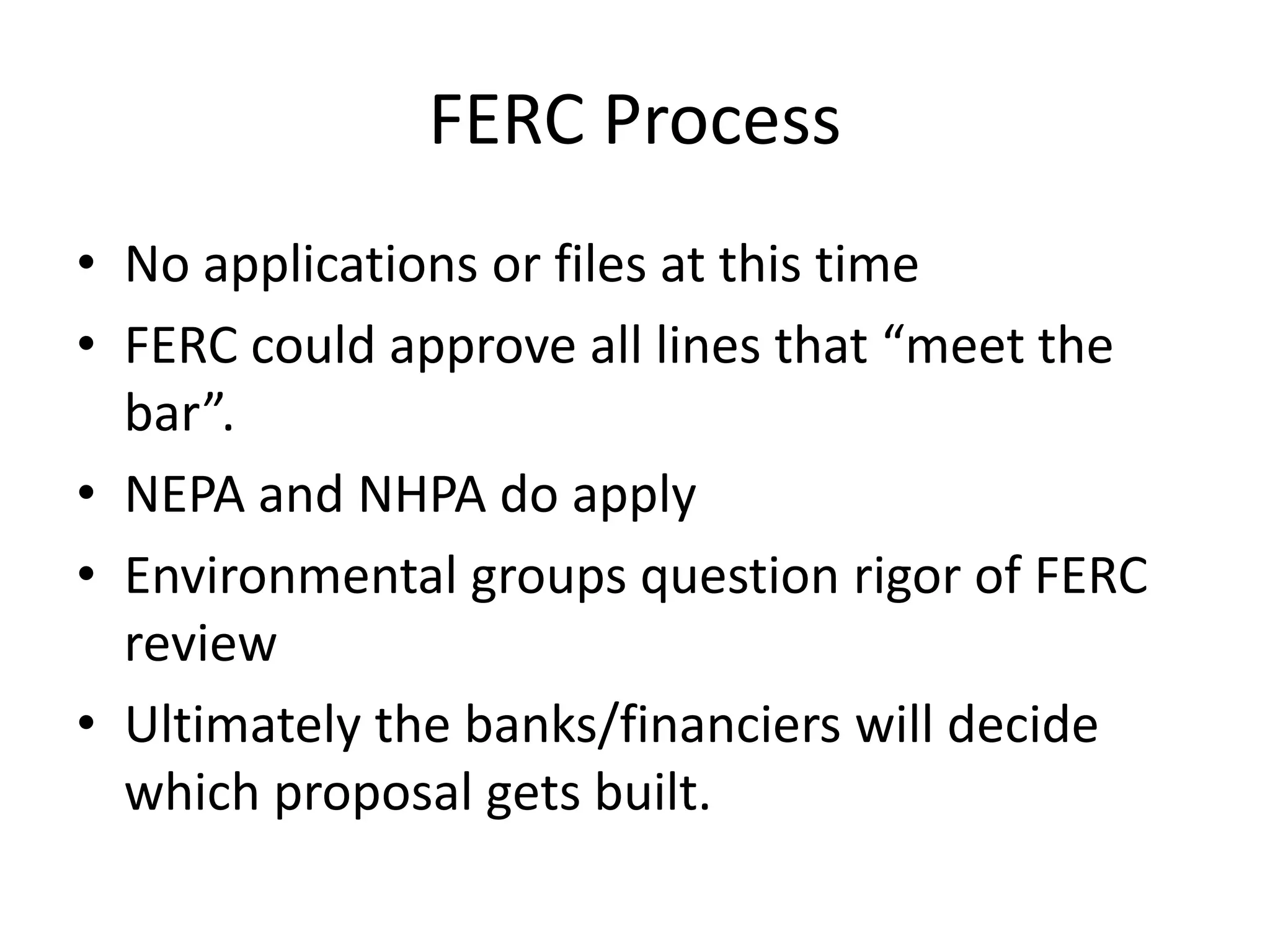 FERC Process

• No applications or files at this time
• FERC could approve all lines that “meet the bar”.
• NEPA and NHPA do apply
• Environmental groups question rigor of FERC review
• Ultimately the banks/financiers will decide which proposal gets built.